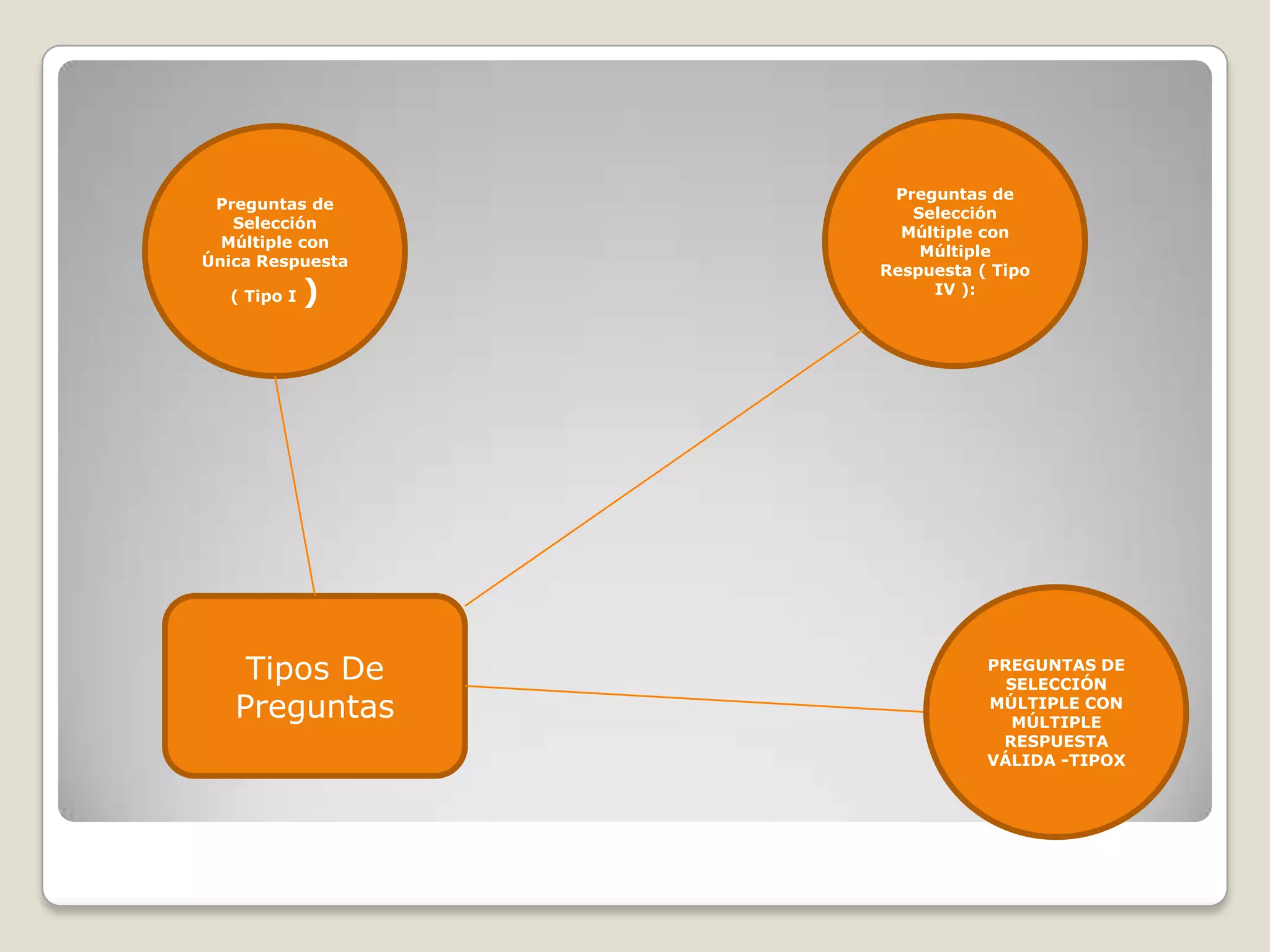 Preguntas de Selección Múltiple con Única Respuesta ( Tipo I )

Preguntas de Selección Múltiple con Múltiple Respuesta ( Tipo IV ):

Tipos De Preguntas

PREGUNTAS DE SELECCIÓN MÚLTIPLE CON MÚLTIPLE RESPUESTA VÁLIDA -TIPOX